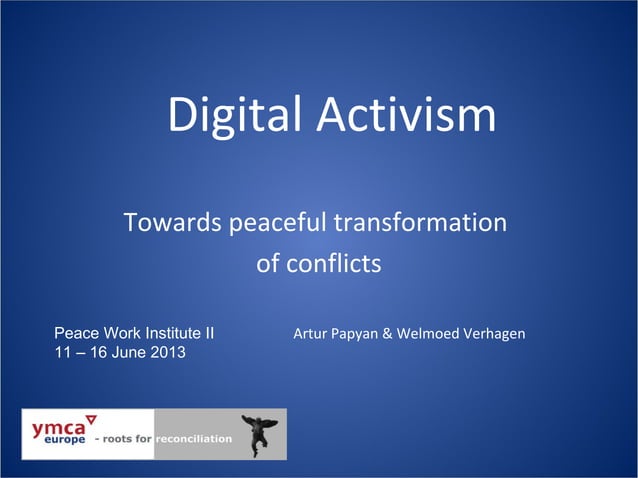 Digital Activism

Towards peaceful transformation of conflicts

Peace Work Institute II
11 – 16 June 2013

Artur Papyan & Welmoed Verhagen

ymca europe - roots for reconciliation